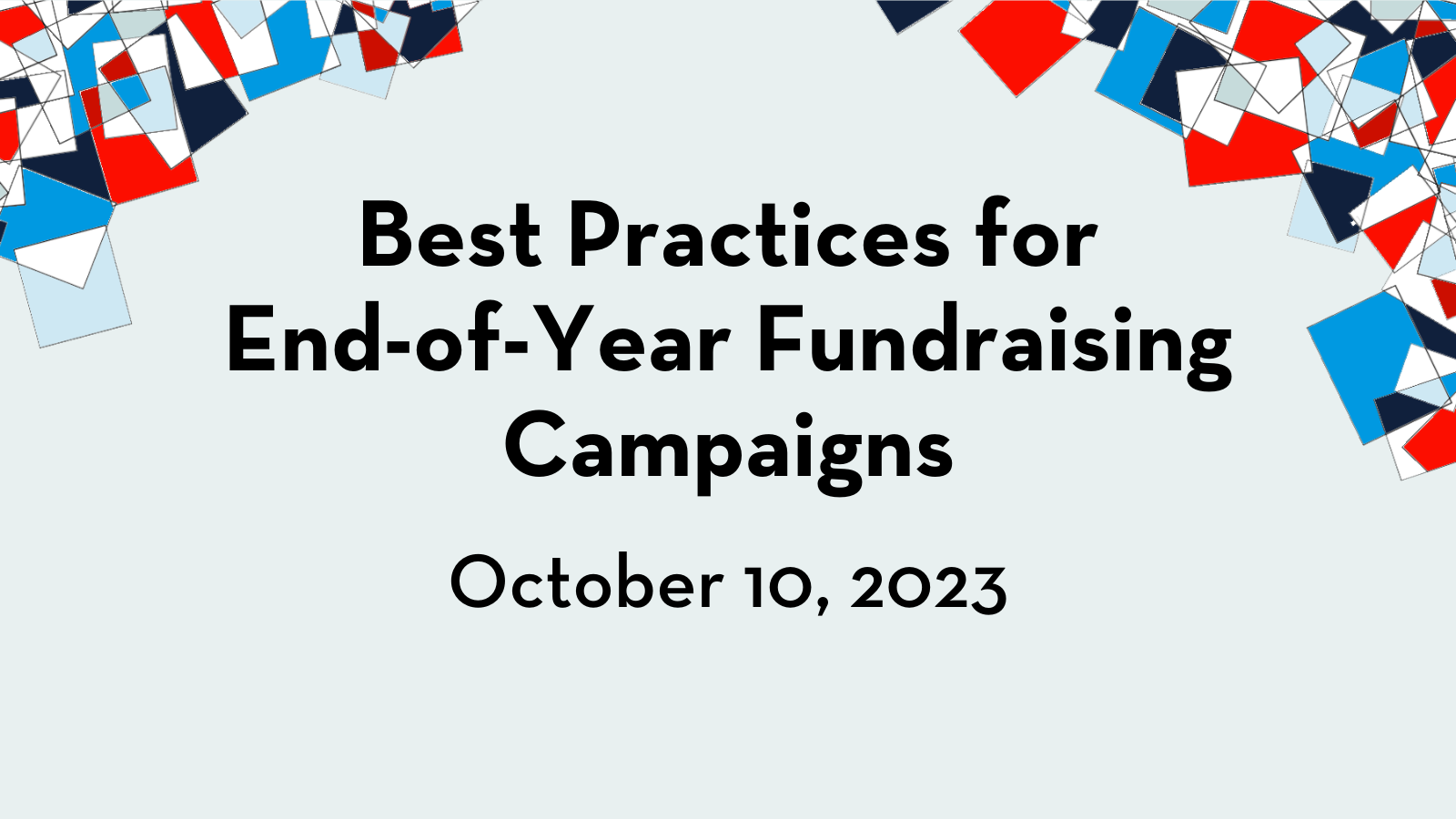 Best Practices for End-of-Year Fundraising Campaigns

October 10, 2023